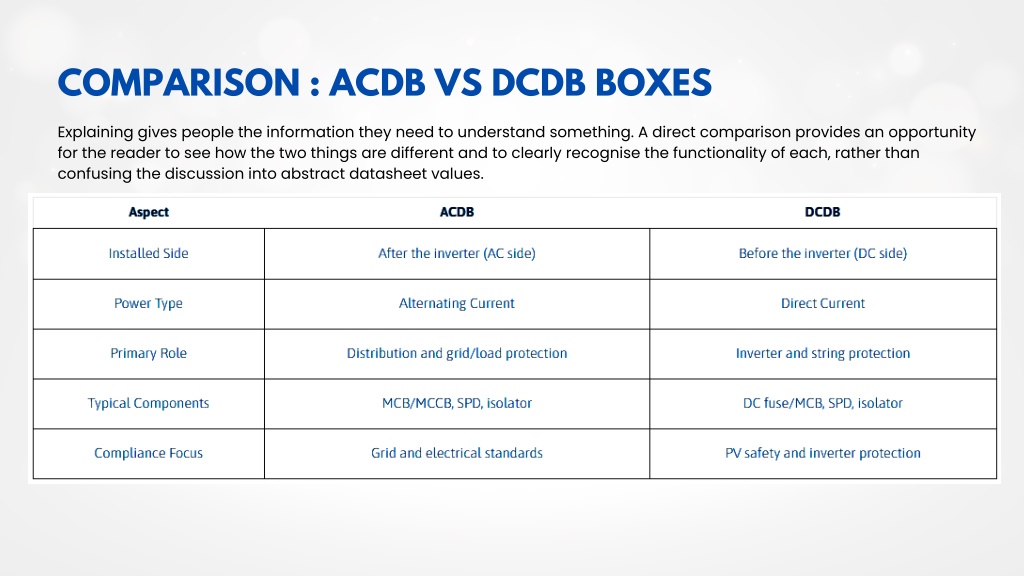 COMPARISON : ACDB VS DCDB BOXES

Explaining gives people the information they need to understand something. A direct comparison provides an opportunity for the reader to see how the two things are different and to clearly recognise the functionality of each, rather than confusing the discussion into abstract datasheet values.

| Aspect | ACDB | DCDB |
|---|---|---|
| Installed Side | After the inverter (AC side) | Before the inverter (DC side) |
| Power Type | Alternating Current | Direct Current |
| Primary Role | Distribution and grid/load protection | Inverter and string protection |
| Typical Components | MCB/MCCB, SPD, isolator | DC fuse/MCB, SPD, isolator |
| Compliance Focus | Grid and electrical standards | PV safety and inverter protection |